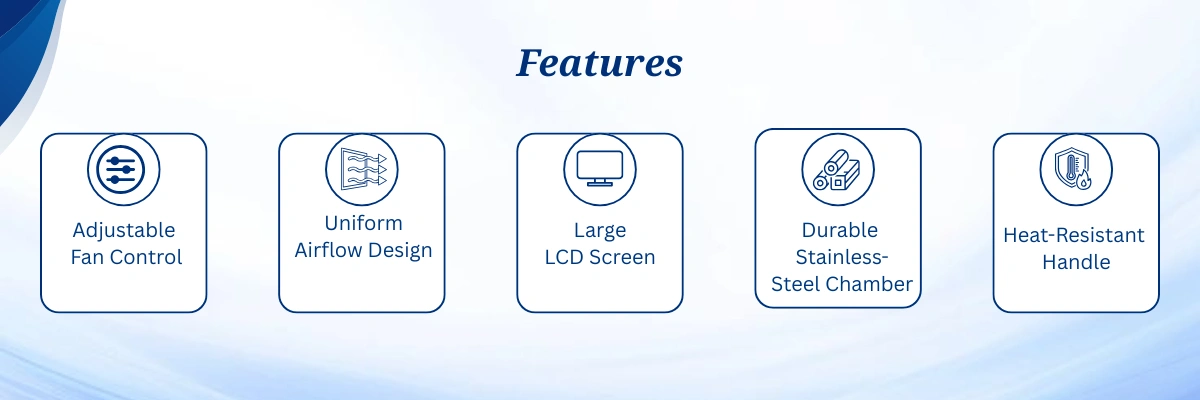 Features

Adjustable Fan Control

Uniform Airflow Design

Large LCD Screen

Durable Stainless-Steel Chamber

Heat-Resistant Handle